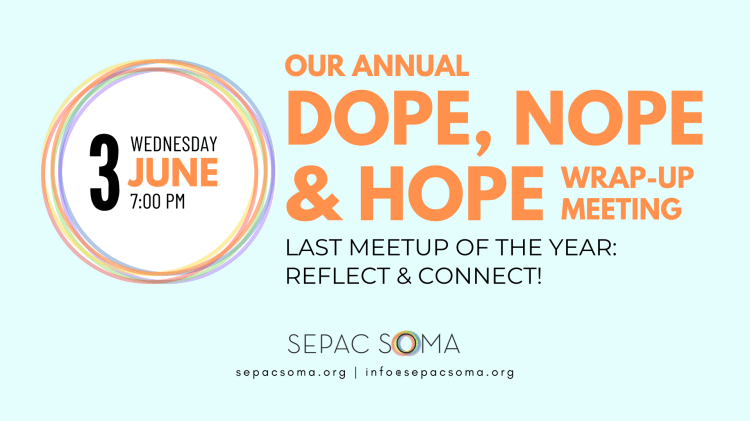 3
WEDNESDAY
JUNE
7:00 PM

OUR ANNUAL
DOPE, NOPE
& HOPE
WRAP-UP
MEETING

LAST MEETUP OF THE YEAR: REFLECT & CONNECT!

SEPAC SOMA

sepacsoma.org | info@sepacsoma.org